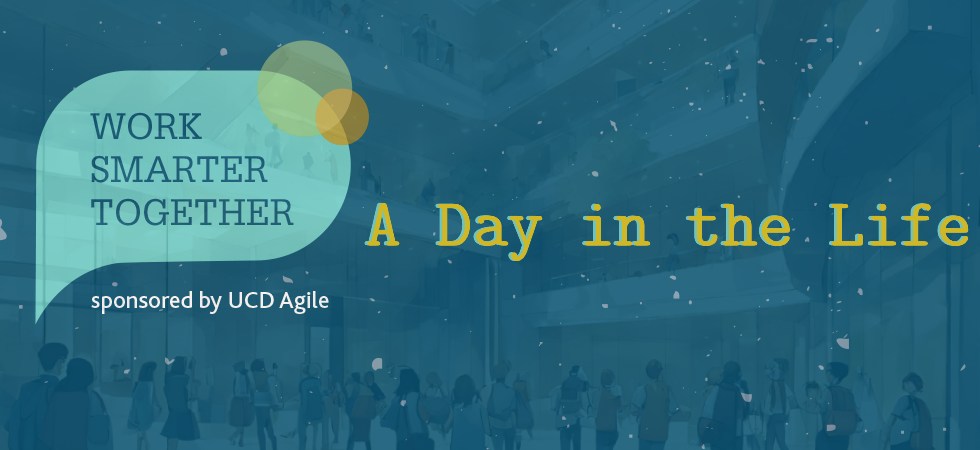 WORK SMARTER TOGETHER

sponsored by UCD Agile

A Day in the Life